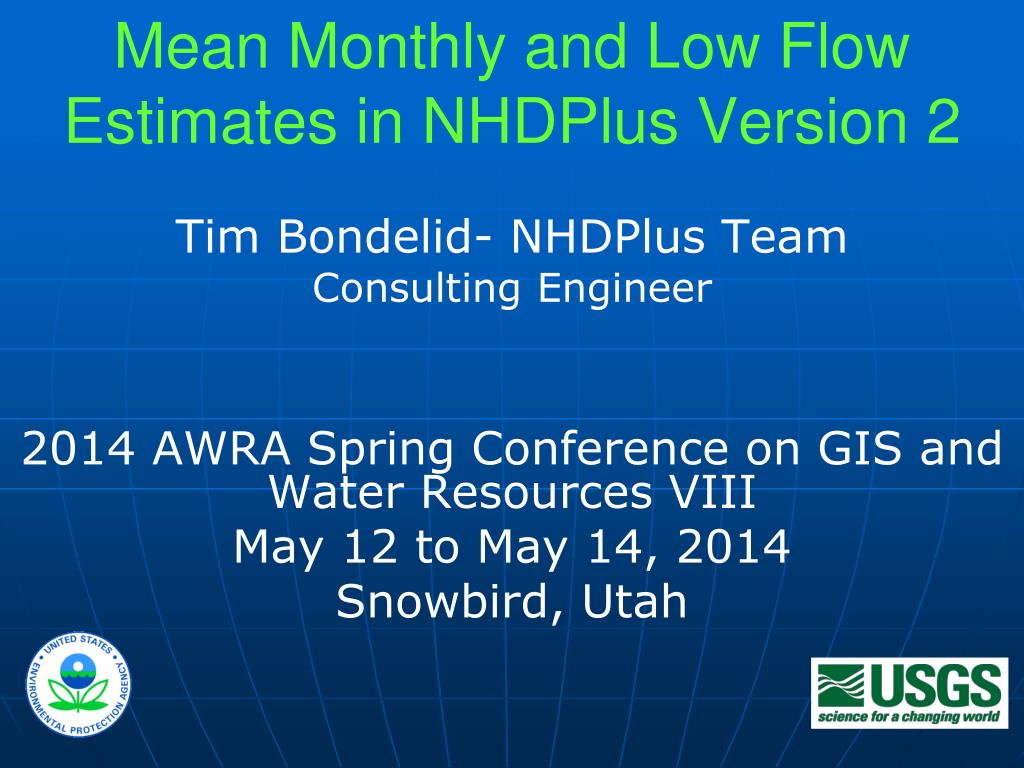 Mean Monthly and Low Flow Estimates in NHDPlus Version 2

Tim Bondelid- NHDPlus Team
Consulting Engineer

2014 AWRA Spring Conference on GIS and Water Resources VIII
May 12 to May 14, 2014
Snowbird, Utah

UNITED STATES ENVIRONMENTAL PROTECTION AGENCY

USGS
science for a changing world